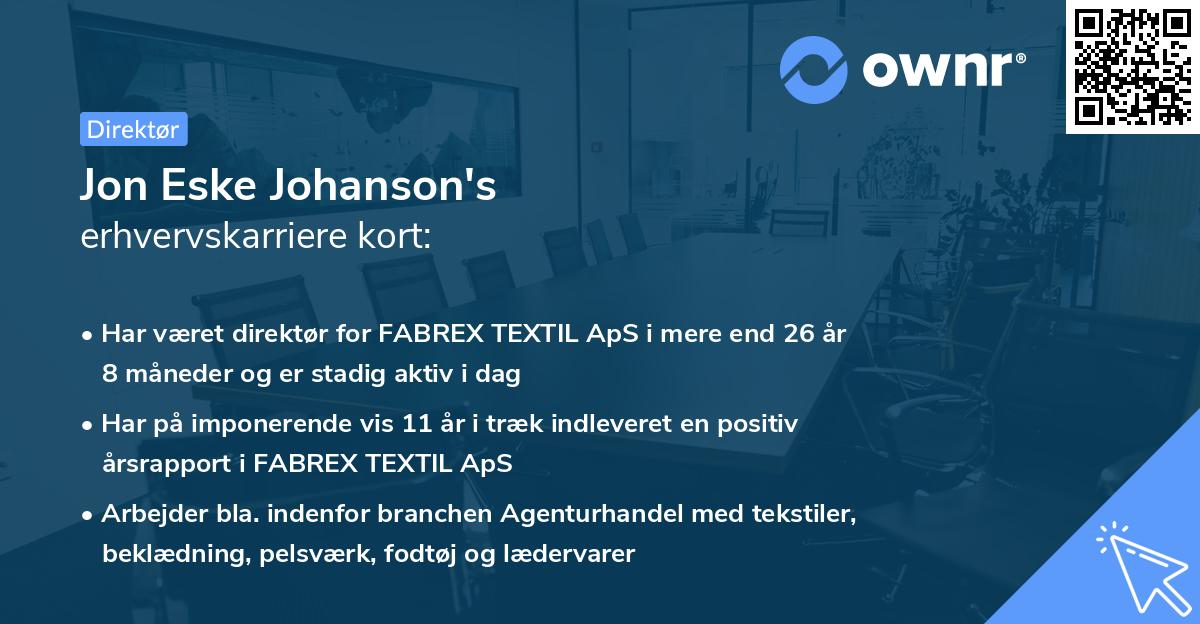 ownr®

Direktør

Jon Eske Johanson's
erhvervskarriere kort:

• Har været direktør for FABREX TEXTIL ApS i mere end 26 år 8 måneder og er stadig aktiv i dag

• Har på imponerende vis 11 år i træk indleveret en positiv årsrapport i FABREX TEXTIL ApS

• Arbejder bla. indenfor branchen Agenturhandel med tekstiler, beklædning, pelsværk, fodtøj og lædervarer